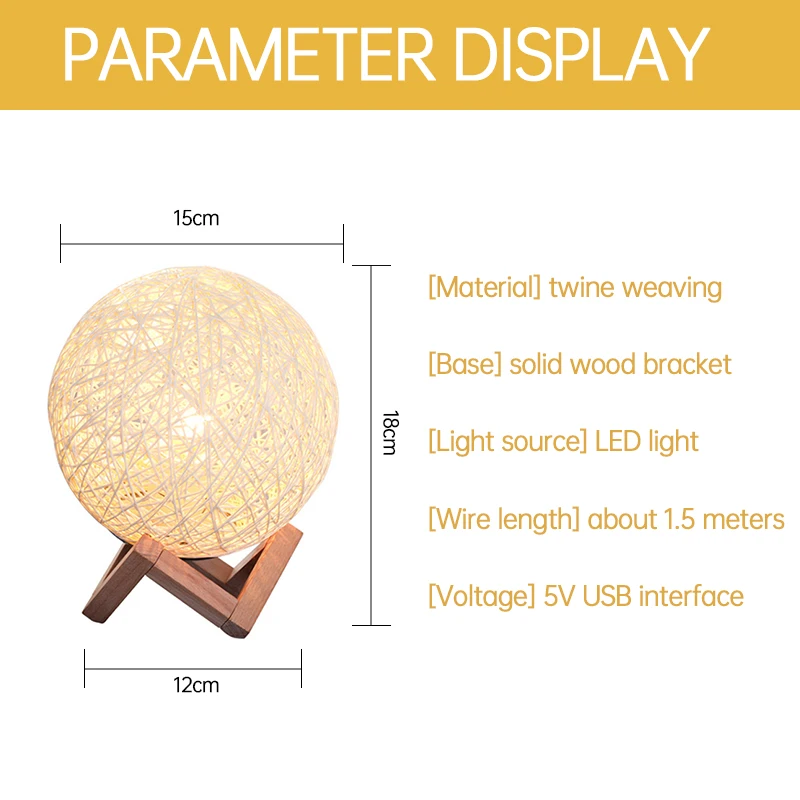 PARAMETER DISPLAY

15cm

18cm

12cm

[Material] twine weaving

[Base] solid wood bracket

[Light source] LED light

[Wire length] about 1.5 meters

[Voltage] 5V USB interface